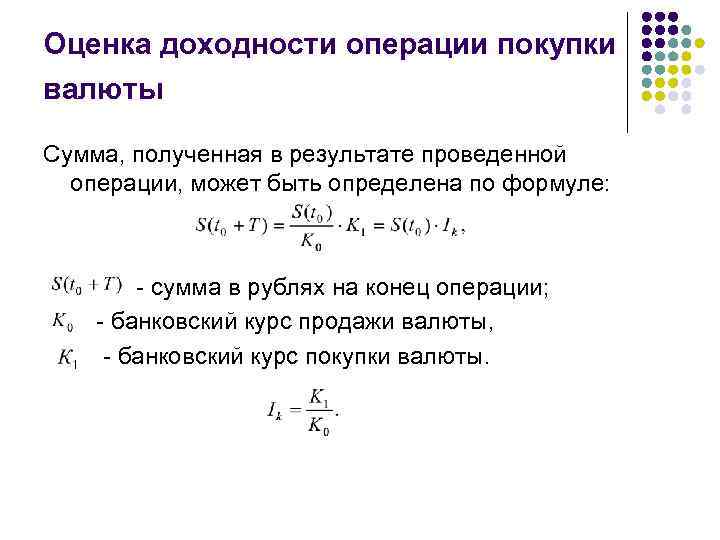 Оценка доходности операции покупки валюты

Сумма, полученная в результате проведенной операции, может быть определена по формуле:

$S(t_0 + T) = \frac{S(t_0)}{K_0} \cdot K_1 = S(t_0) \cdot I_k,$

$S(t_0 + T)$ - сумма в рублях на конец операции;
$K_0$ - банковский курс продажи валюты,
$K_1$ - банковский курс покупки валюты.

$I_k = \frac{K_1}{K_0}.$